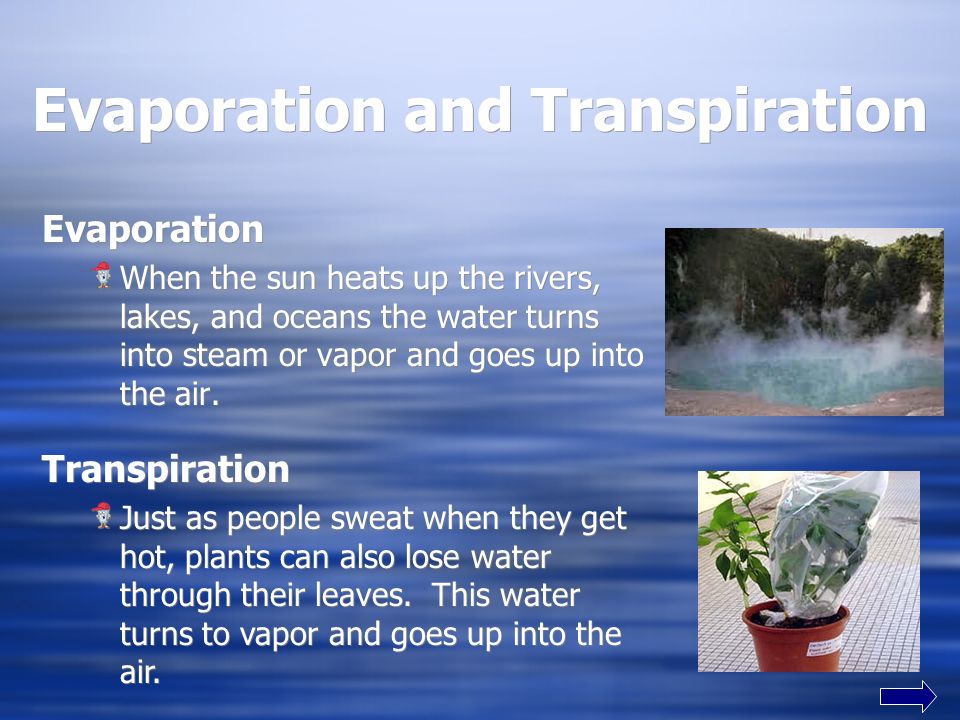 Evaporation and Transpiration

Evaporation

When the sun heats up the rivers, lakes, and oceans the water turns into steam or vapor and goes up into the air.

Transpiration

Just as people sweat when they get hot, plants can also lose water through their leaves.  This water turns to vapor and goes up into the air.